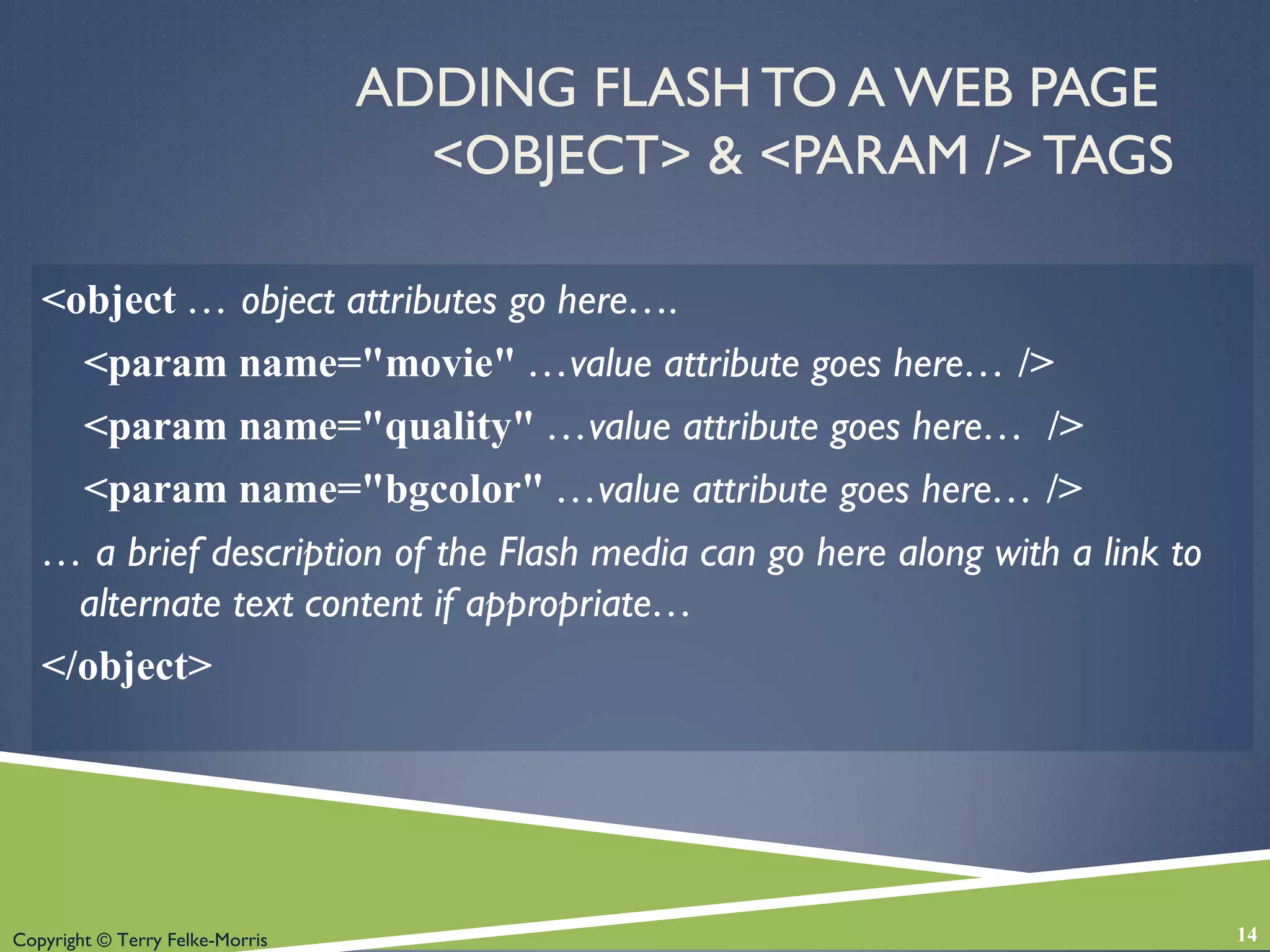 ADDING FLASH TO A WEB PAGE
<OBJECT> & <PARAM /> TAGS

<object … object attributes go here….

<param name="movie" …value attribute goes here… />

<param name="quality" …value attribute goes here… />

<param name="bgcolor" …value attribute goes here… />

… a brief description of the Flash media can go here along with a link to alternate text content if appropriate…

</object>

Copyright © Terry Felke-Morris

14